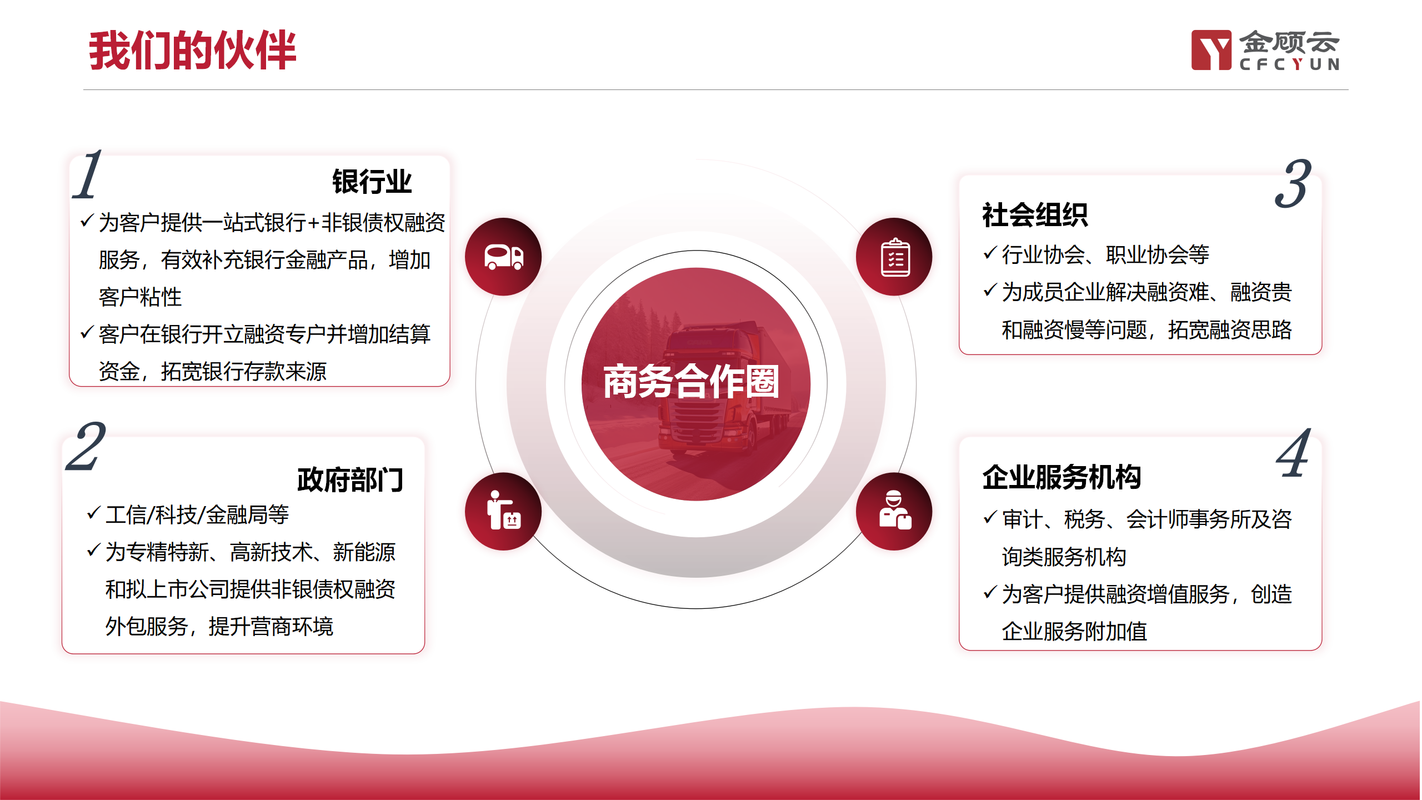 我们的伙伴

金顾云
CFCYUN

1
银行业
✓ 为客户提供一站式银行+非银债权融资服务，有效补充银行金融产品，增加客户粘性
✓ 客户在银行开立融资专户并增加结算资金，拓宽银行存款来源

2
政府部门
✓ 工信/科技/金融局等
✓ 为专精特新、高新技术、新能源和拟上市公司提供非银债权融资外包服务，提升营商环境

商务合作圈

3
社会组织
✓ 行业协会、职业协会等
✓ 为成员企业解决融资难、融资贵和融资慢等问题，拓宽融资思路

4
企业服务机构
✓ 审计、税务、会计师事务所及咨询类服务机构
✓ 为客户提供融资增值服务，创造企业服务附加值